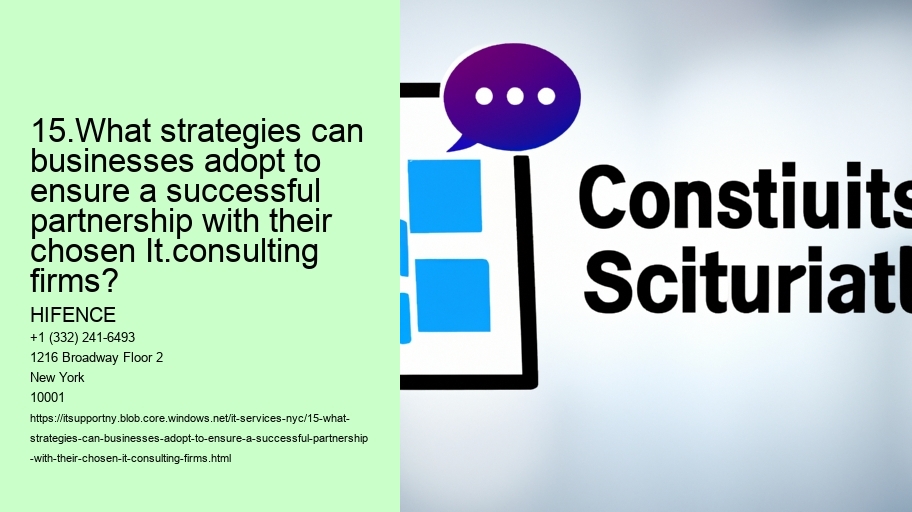 15.What strategies can businesses adopt to ensure a successful partnership with their chosen It.consulting firms?

HIFENCE
+1 (332) 241-6493
1216 Broadway Floor 2
New York
10001
https://itsupportny.blob.core.windows.net/it-services-nyc/15-what-strategies-can-businesses-adopt-to-ensure-a-successful-partnership-with-their-chosen-it-consulting-firms.html

Constiuits
Scituriatl